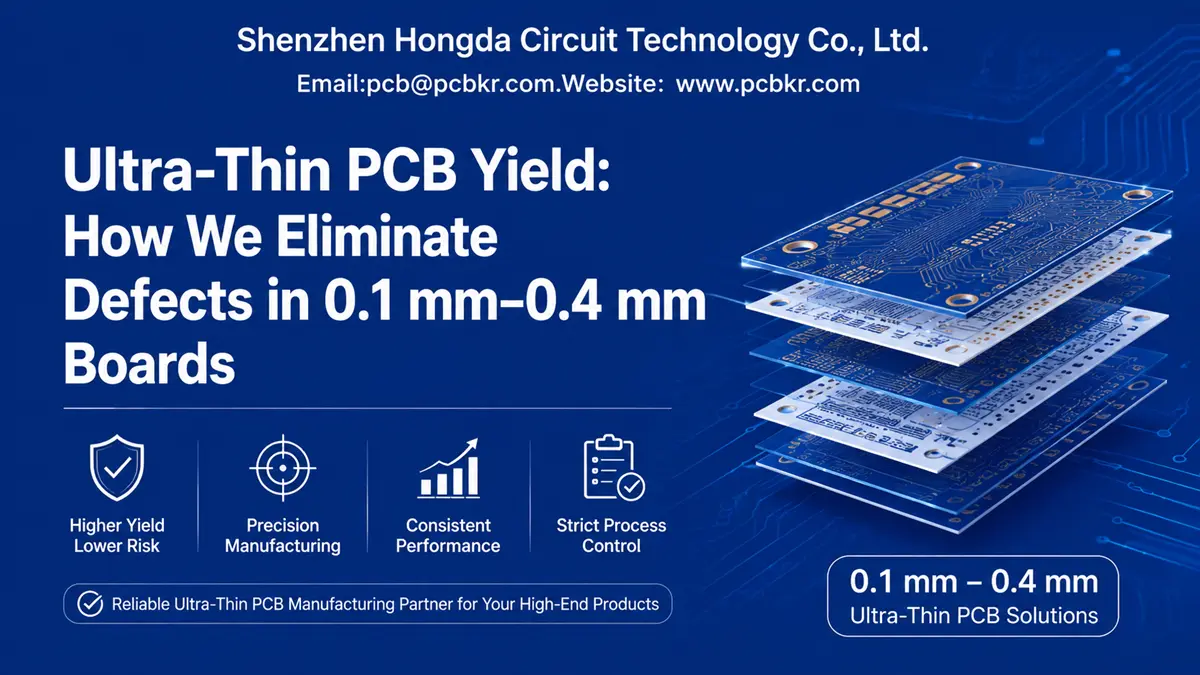 Shenzhen Hongda Circuit Technology Co., Ltd.

Email:pcb@pcbkr.com.Website: www.pcbkr.com

Ultra-Thin PCB Yield: How We Eliminate Defects in 0.1 mm–0.4 mm Boards

Higher Yield Lower Risk

Precision Manufacturing

Consistent Performance

Strict Process Control

Reliable Ultra-Thin PCB Manufacturing Partner for Your High-End Products

0.1 mm – 0.4 mm
Ultra-Thin PCB Solutions